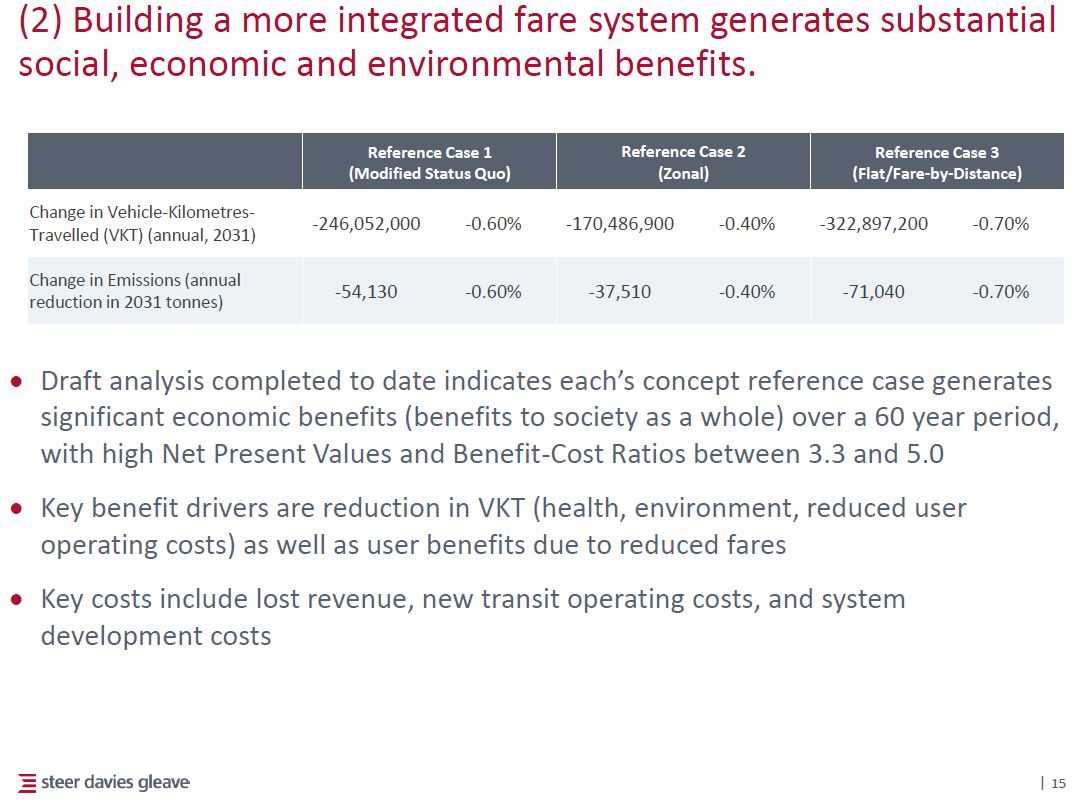 (2) Building a more integrated fare system generates substantial social, economic and environmental benefits.

| | Reference Case 1 (Modified Status Quo) | | Reference Case 2 (Zonal) | | Reference Case 3 (Flat/Fare-by-Distance) | |
|---|---|---|---|---|---|---|
| Change in Vehicle-Kilometres-Travelled (VKT) (annual, 2031) | -246,052,000 | -0.60% | -170,486,900 | -0.40% | -322,897,200 | -0.70% |
| Change in Emissions (annual reduction in 2031 tonnes) | -54,130 | -0.60% | -37,510 | -0.40% | -71,040 | -0.70% |

• Draft analysis completed to date indicates each's concept reference case generates significant economic benefits (benefits to society as a whole) over a 60 year period, with high Net Present Values and Benefit-Cost Ratios between 3.3 and 5.0

• Key benefit drivers are reduction in VKT (health, environment, reduced user operating costs) as well as user benefits due to reduced fares

• Key costs include lost revenue, new transit operating costs, and system development costs

steer davies gleave

| 15